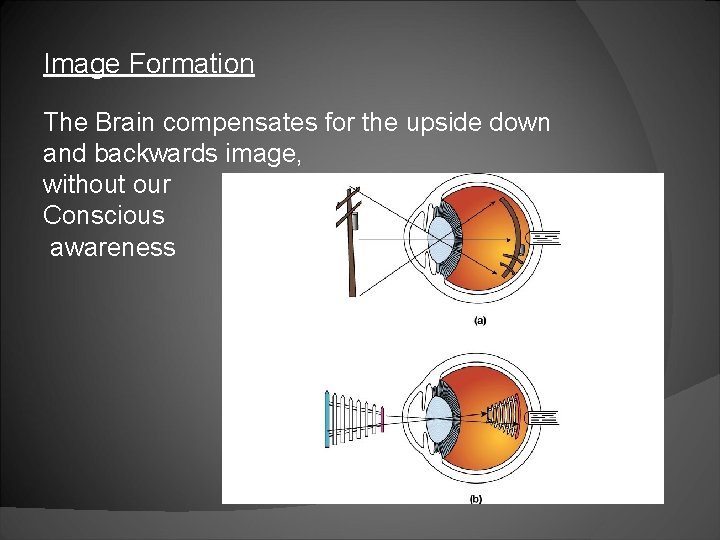 Image Formation

The Brain compensates for the upside down and backwards image, without our Conscious awareness

(a)

(b)